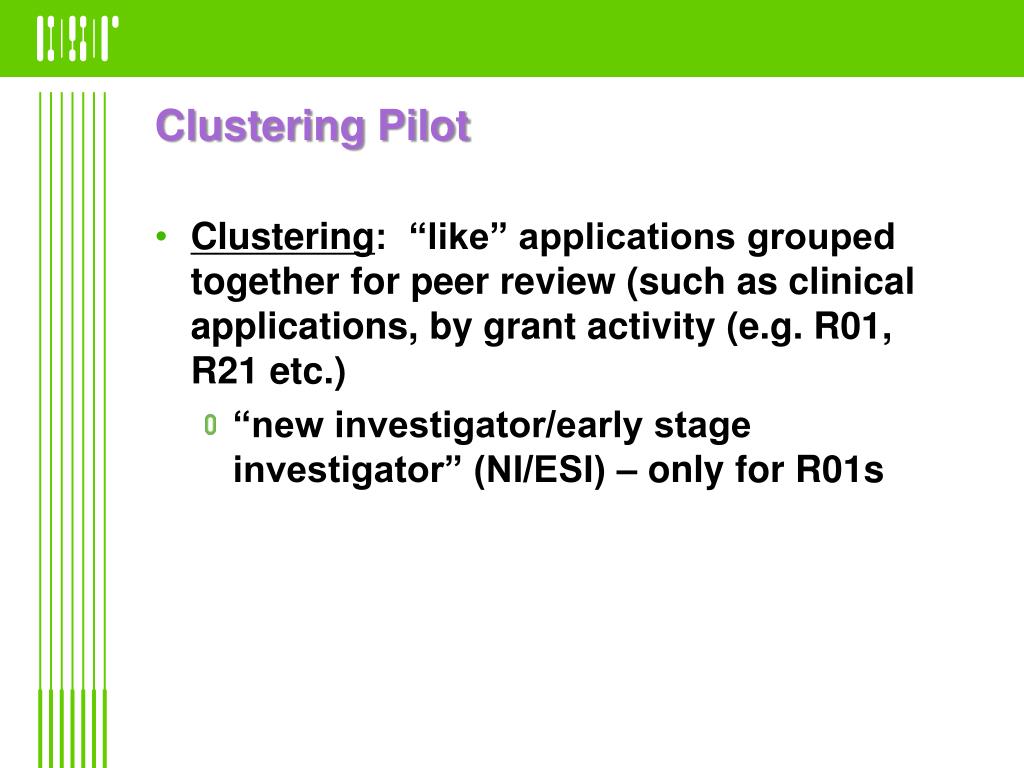 Clustering Pilot

• Clustering: “like” applications grouped together for peer review (such as clinical applications, by grant activity (e.g. R01, R21 etc.)

“new investigator/early stage investigator” (NI/ESI) – only for R01s